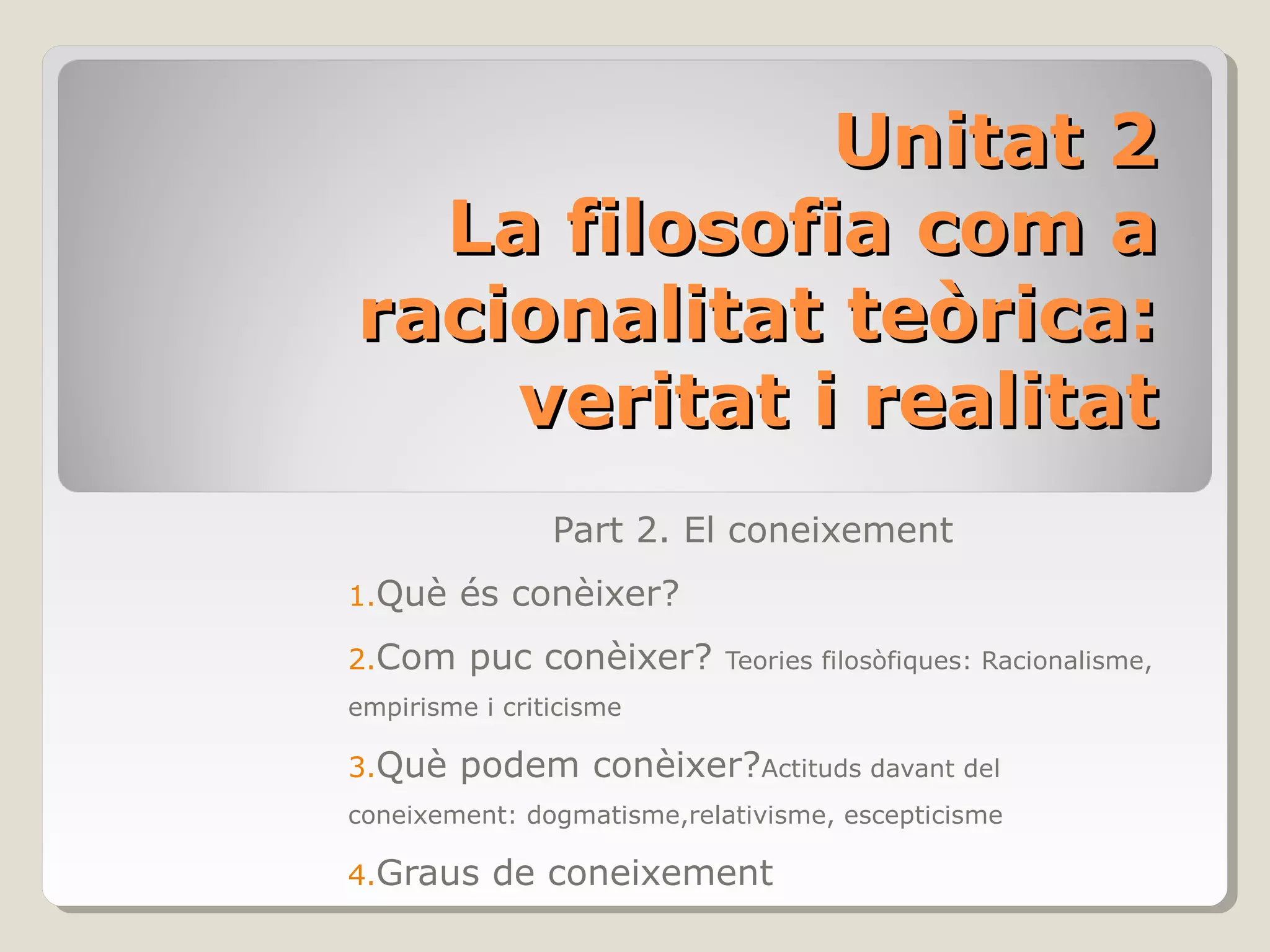 Unitat 2
La filosofia com a racionalitat teòrica: veritat i realitat

Part 2. El coneixement

1.Què és conèixer?

2.Com puc conèixer? Teories filosòfiques: Racionalisme, empirisme i criticisme

3.Què podem conèixer?Actituds davant del coneixement: dogmatisme,relativisme, escepticisme

4.Graus de coneixement